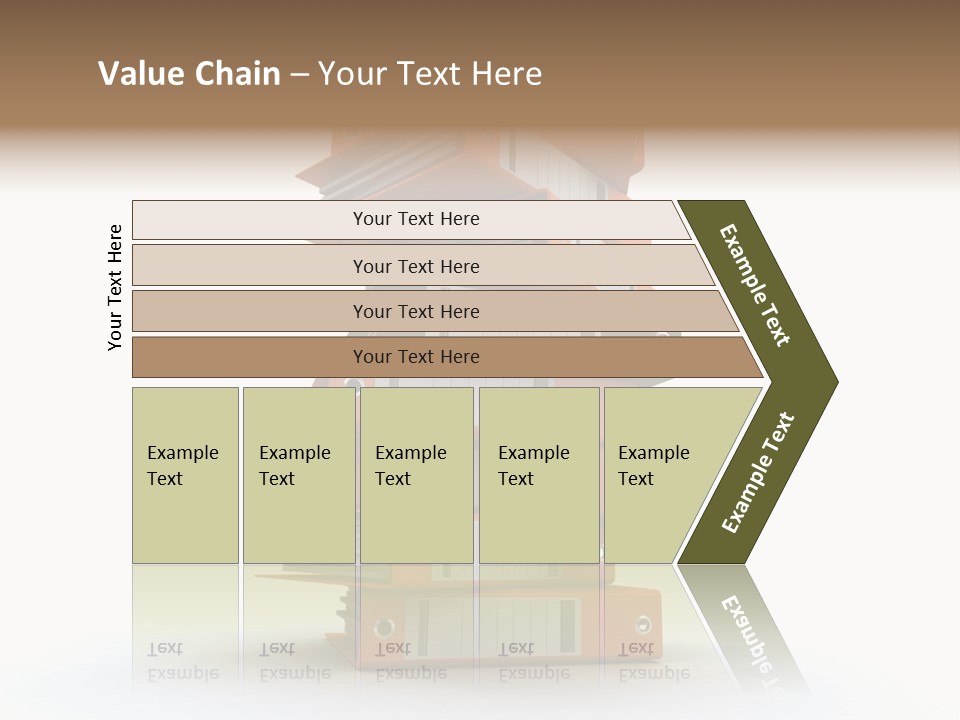 Value Chain – Your Text Here

Your Text Here

Your Text Here

Your Text Here

Your Text Here

Your Text Here

Example Text

Example Text

Example Text

Example Text

Example Text

Example Text

Example Text